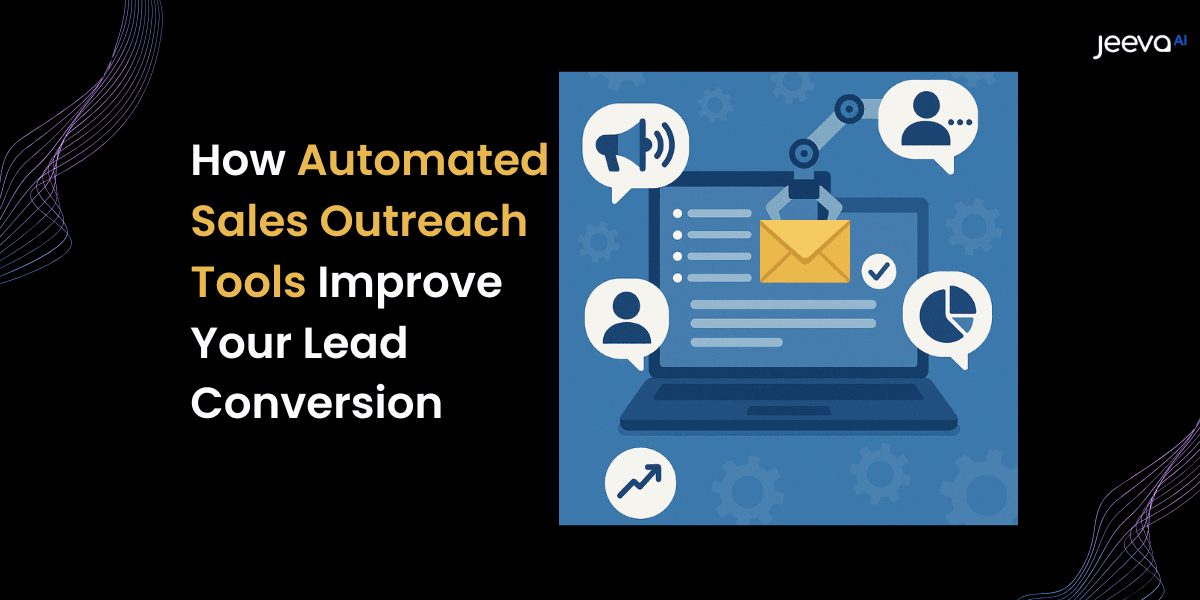 jeeva AI

How Automated Sales Outreach Tools Improve Your Lead Conversion